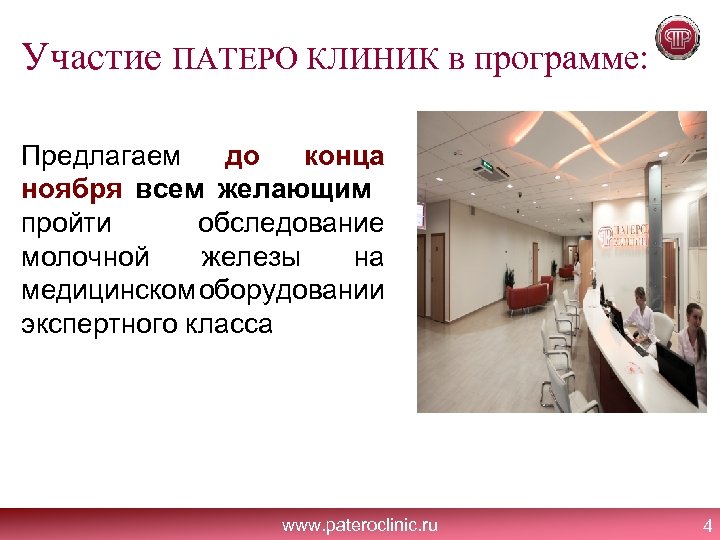 Участие ПАТЕРО КЛИНИК в программе:

Предлагаем до конца ноября всем желающим пройти обследование молочной железы на медицинском оборудовании экспертного класса

ПАТЕРО КЛИНИК

www.pateroclinic.ru

4